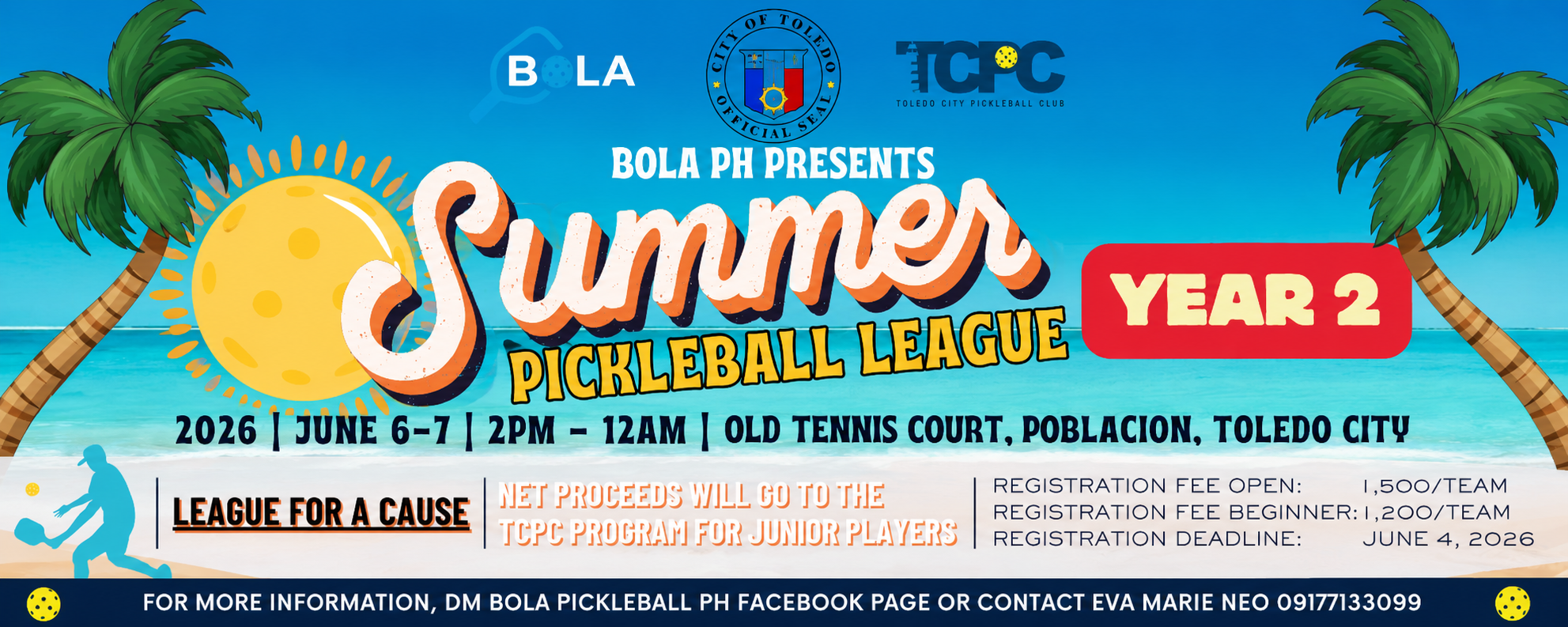 BOLA

CITY OF TOLEDO OFFICIAL SEAL

TCPC
TOLEDO CITY PICKLEBALL CLUB

BOLA PH PRESENTS

Summer
PICKLEBALL LEAGUE

YEAR 2

2026 | JUNE 6-7 | 2PM - 12AM | OLD TENNIS COURT, POBLACION, TOLEDO CITY

LEAGUE FOR A CAUSE

NET PROCEEDS WILL GO TO THE TCPC PROGRAM FOR JUNIOR PLAYERS

REGISTRATION FEE OPEN: 1,500/TEAM
REGISTRATION FEE BEGINNER: 1,200/TEAM
REGISTRATION DEADLINE: JUNE 4, 2026

FOR MORE INFORMATION, DM BOLA PICKLEBALL PH FACEBOOK PAGE OR CONTACT EVA MARIE NEO 09177133099